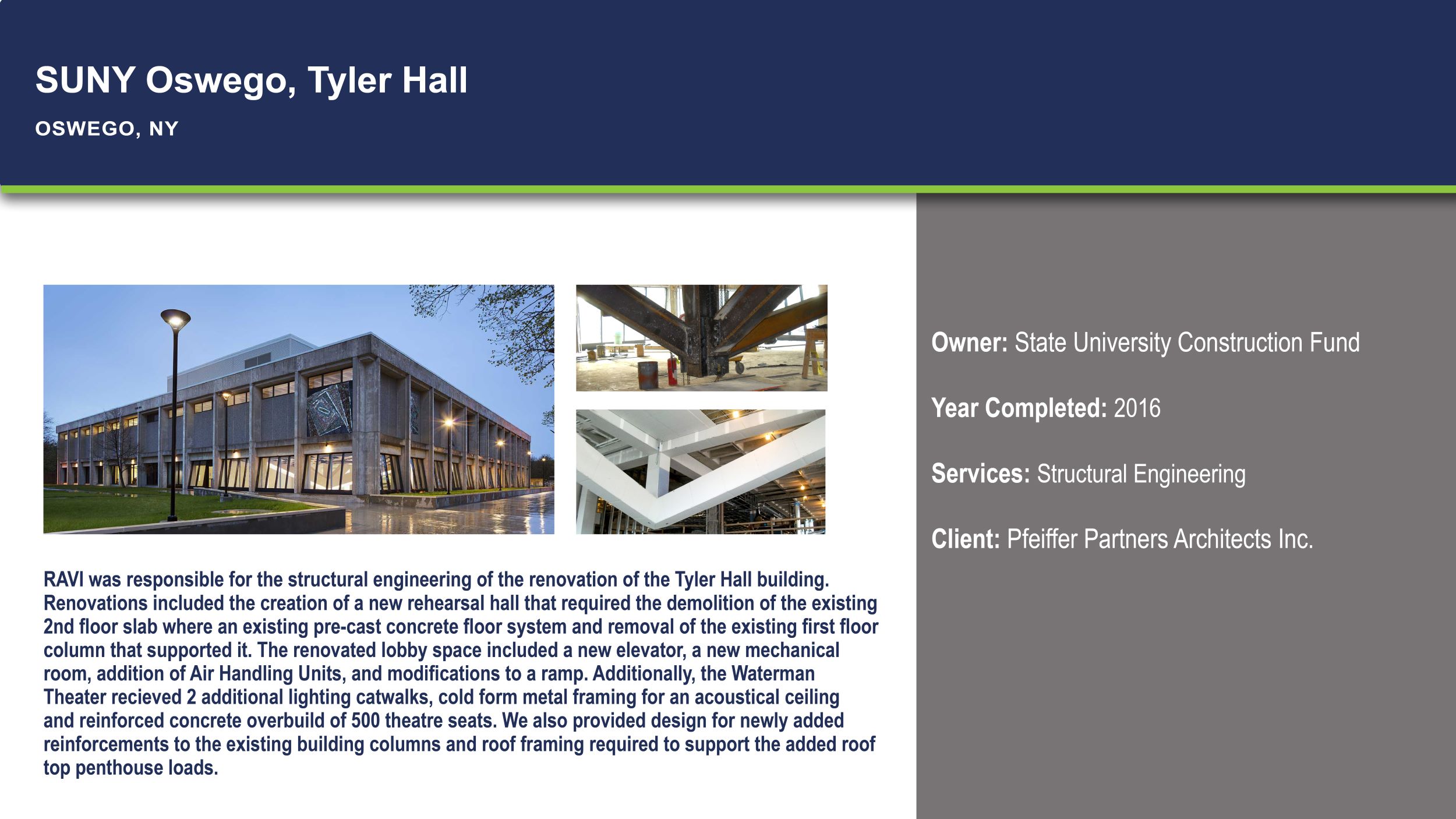 SUNY Oswego, Tyler Hall

OSWEGO, NY

RAVI was responsible for the structural engineering of the renovation of the Tyler Hall building. Renovations included the creation of a new rehearsal hall that required the demolition of the existing 2nd floor slab where an existing pre-cast concrete floor system and removal of the existing first floor column that supported it. The renovated lobby space included a new elevator, a new mechanical room, addition of Air Handling Units, and modifications to a ramp. Additionally, the Waterman Theater recieved 2 additional lighting catwalks, cold form metal framing for an acoustical ceiling and reinforced concrete overbuild of 500 theatre seats. We also provided design for newly added reinforcements to the existing building columns and roof framing required to support the added roof top penthouse loads.

Owner: State University Construction Fund

Year Completed: 2016

Services: Structural Engineering

Client: Pfeiffer Partners Architects Inc.